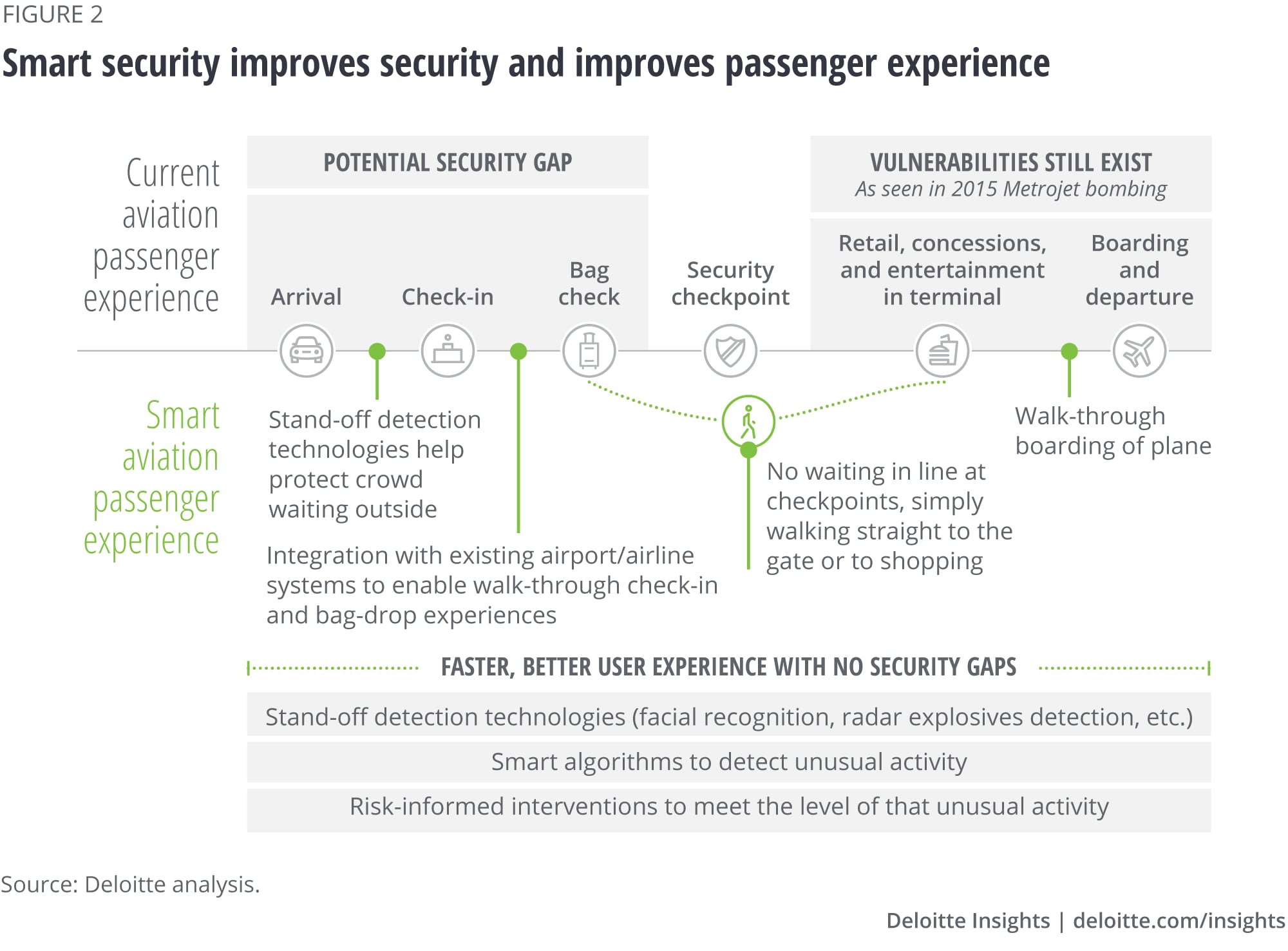 FIGURE 2

Smart security improves security and improves passenger experience

Current aviation passenger experience

POTENTIAL SECURITY GAP

VULNERABILITIES STILL EXIST
As seen in 2015 Metrojet bombing

Arrival

Check-in

Bag check

Security checkpoint

Retail, concessions, and entertainment in terminal

Boarding and departure

Smart aviation passenger experience

Stand-off detection technologies help protect crowd waiting outside

Integration with existing airport/airline systems to enable walk-through check-in and bag-drop experiences

No waiting in line at checkpoints, simply walking straight to the gate or to shopping

Walk-through boarding of plane

FASTER, BETTER USER EXPERIENCE WITH NO SECURITY GAPS

Stand-off detection technologies (facial recognition, radar explosives detection, etc.)

Smart algorithms to detect unusual activity

Risk-informed interventions to meet the level of that unusual activity

Source: Deloitte analysis.

Deloitte Insights | deloitte.com/insights